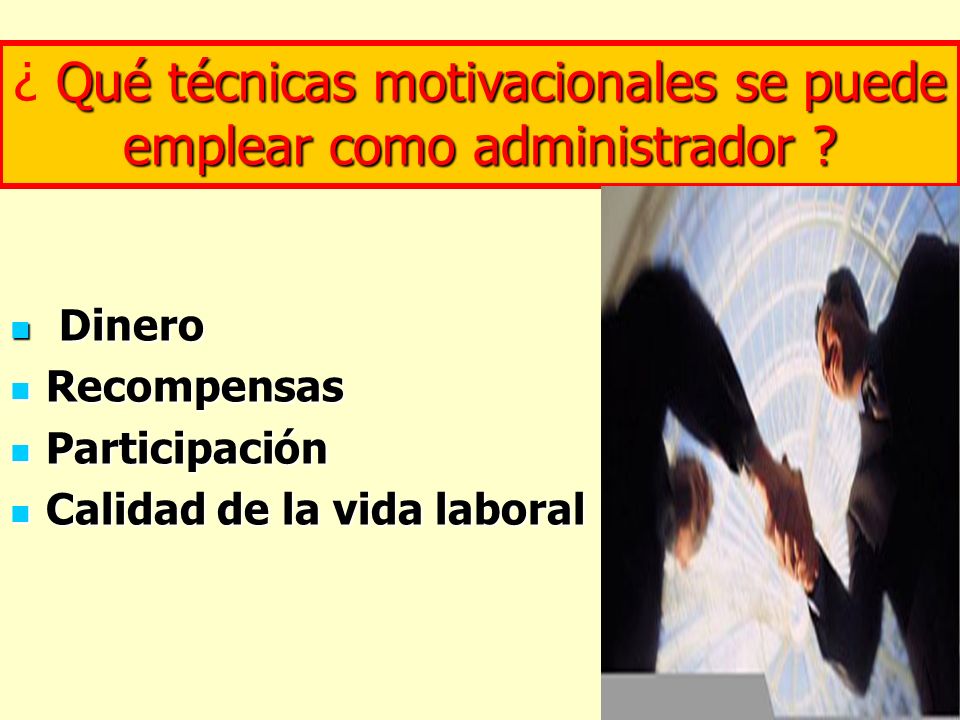 ¿ Qué técnicas motivacionales se puede emplear como administrador ?

- Dinero
- Recompensas
- Participación
- Calidad de la vida laboral